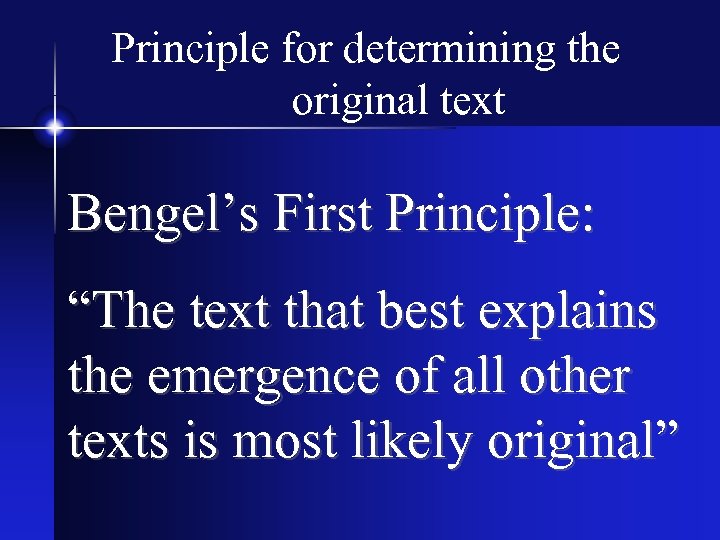 Principle for determining the original text

Bengel’s First Principle:

“The text that best explains the emergence of all other texts is most likely original”